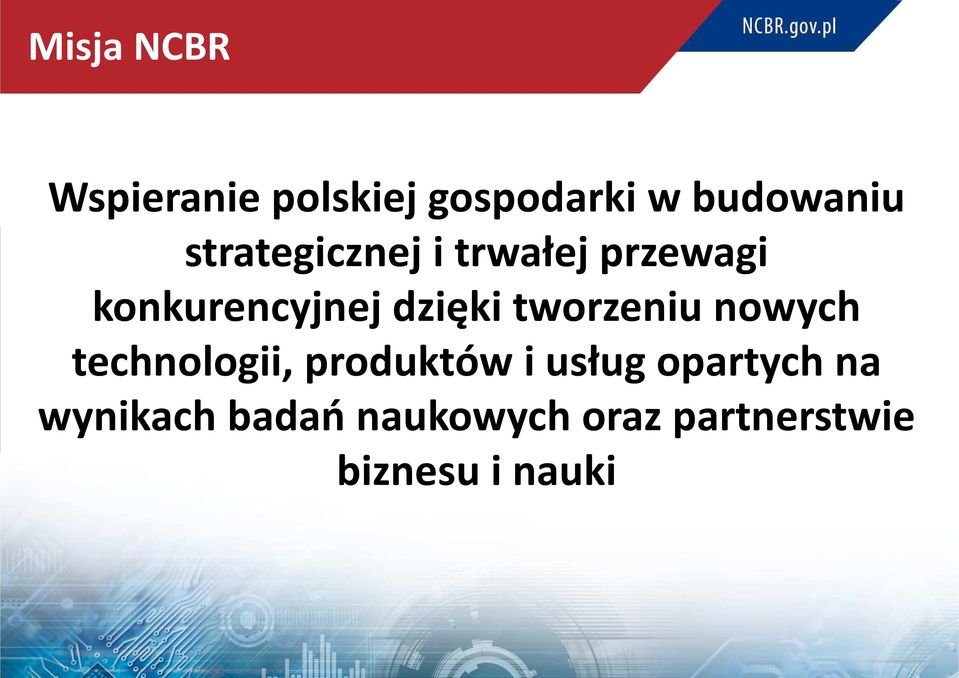 Misja NCBR

NCBR.gov.pl

Wspieranie polskiej gospodarki w budowaniu strategicznej i trwałej przewagi konkurencyjnej dzięki tworzeniu nowych technologii, produktów i usług opartych na wynikach badań naukowych oraz partnerstwie biznesu i nauki